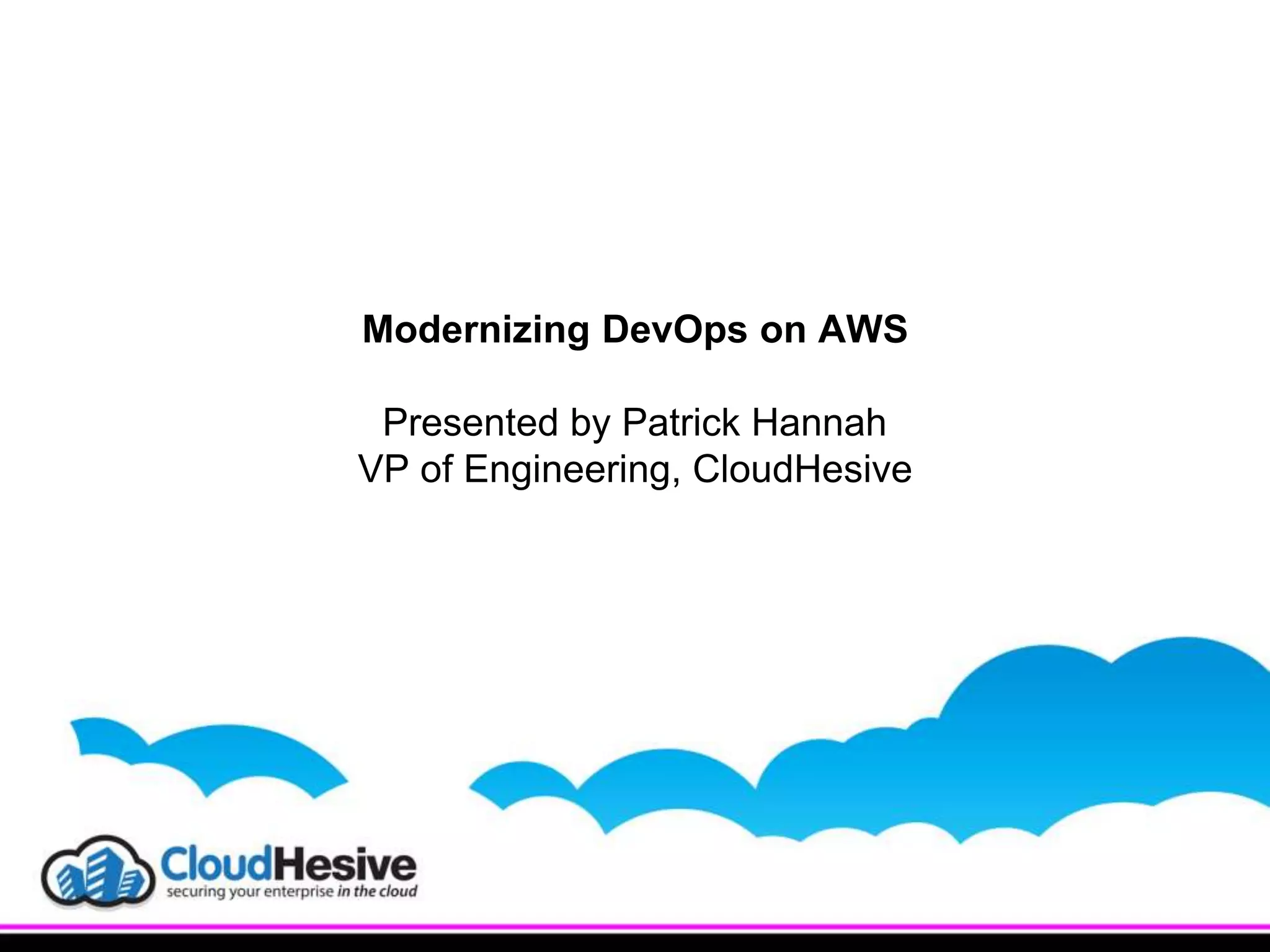 Modernizing DevOps on AWS

Presented by Patrick Hannah
VP of Engineering, CloudHesive

CloudHesive
securing your enterprise in the cloud